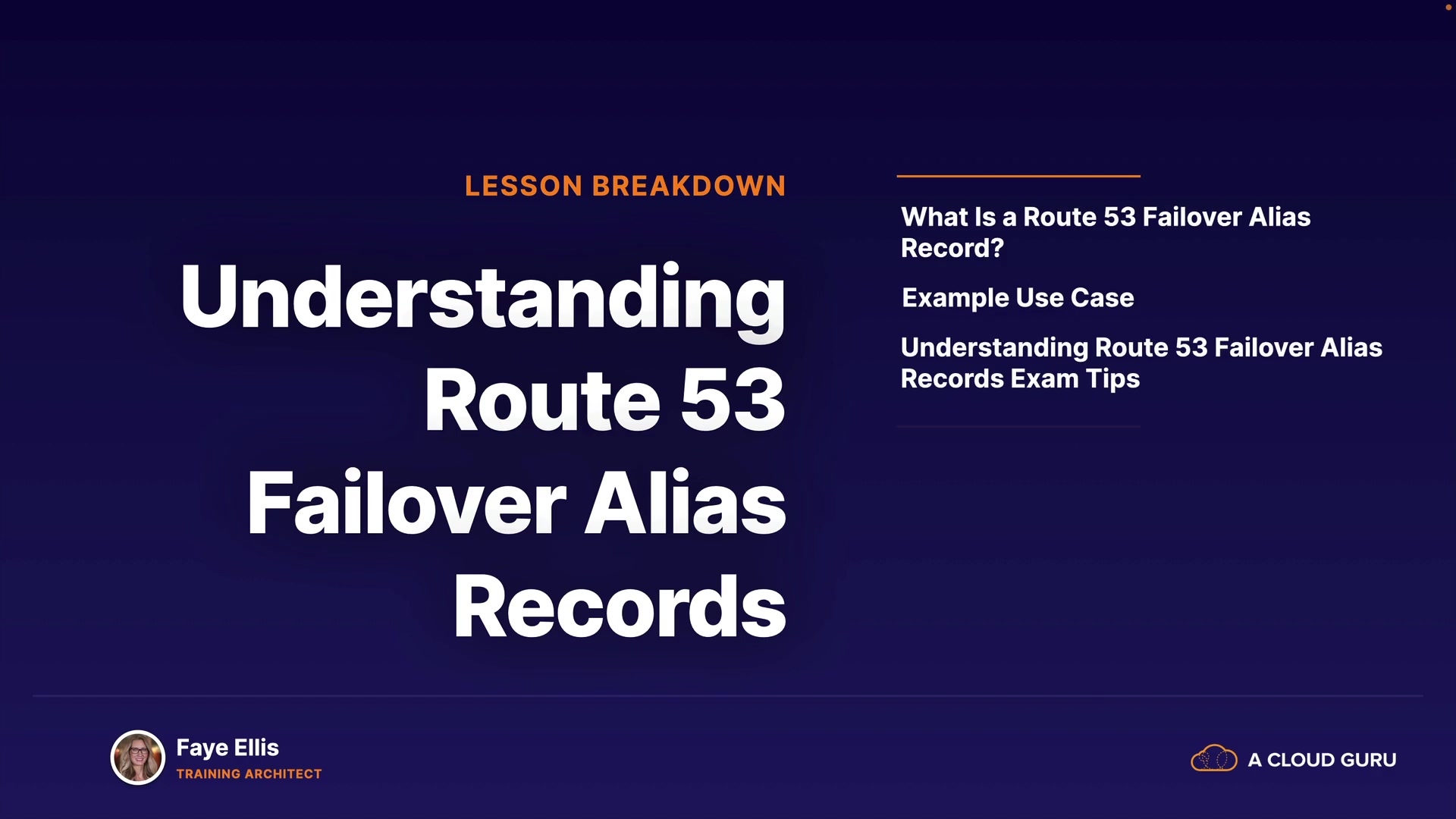 LESSON BREAKDOWN

Understanding Route 53 Failover Alias Records

What Is a Route 53 Failover Alias Record?

Example Use Case

Understanding Route 53 Failover Alias Records Exam Tips

Faye Ellis
TRAINING ARCHITECT

A CLOUD GURU